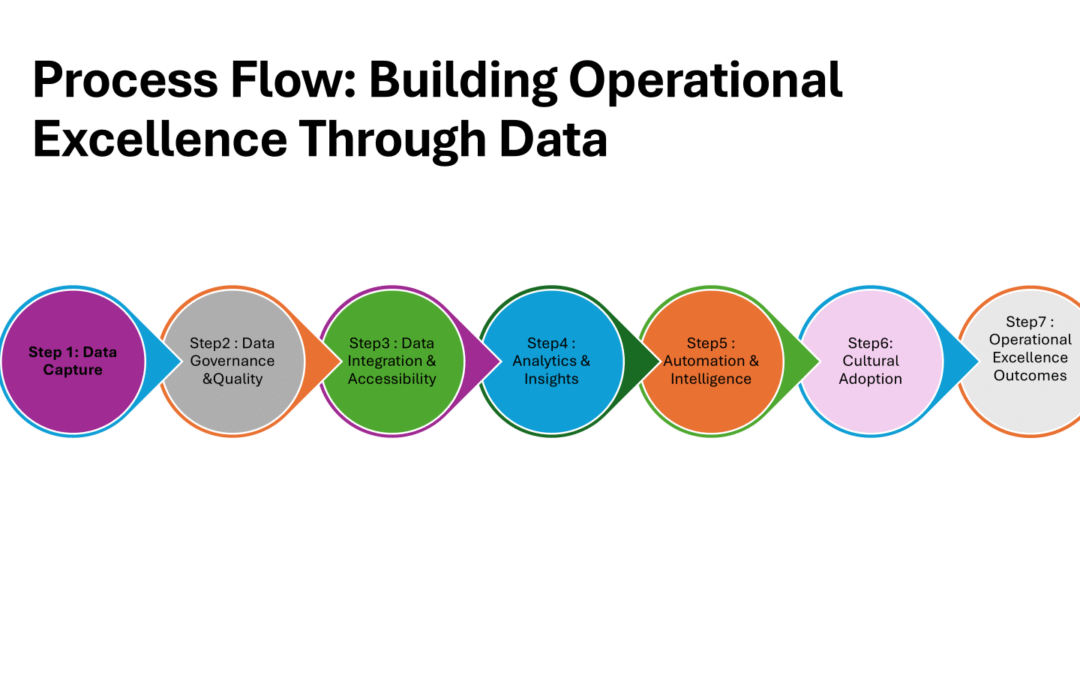 Process Flow: Building Operational Excellence Through Data

Step 1: Data Capture

Step2 : Data Governance &Quality

Step3 : Data Integration & Accessibility

Step4 : Analytics & Insights

Step5 : Automation & Intelligence

Step6: Cultural Adoption

Step7 : Operational Excellence Outcomes